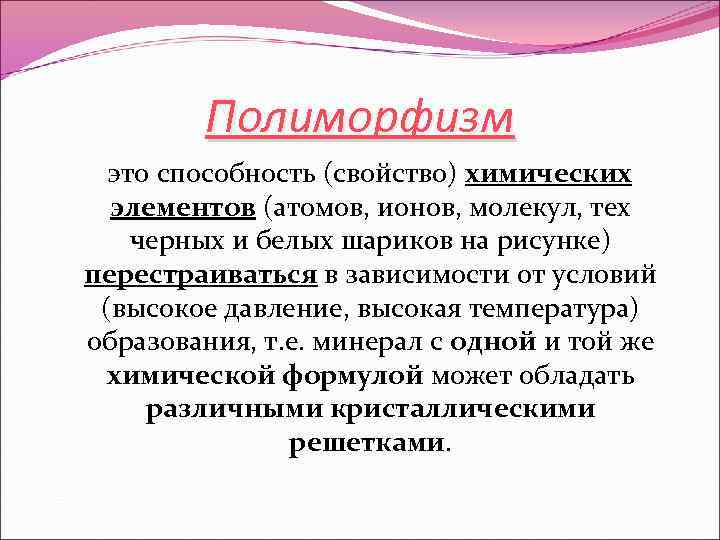 Полиморфизм

это способность (свойство) химических элементов (атомов, ионов, молекул, тех черных и белых шариков на рисунке) перестраиваться в зависимости от условий (высокое давление, высокая температура) образования, т.е. минерал с одной и той же химической формулой может обладать различными кристаллическими решетками.